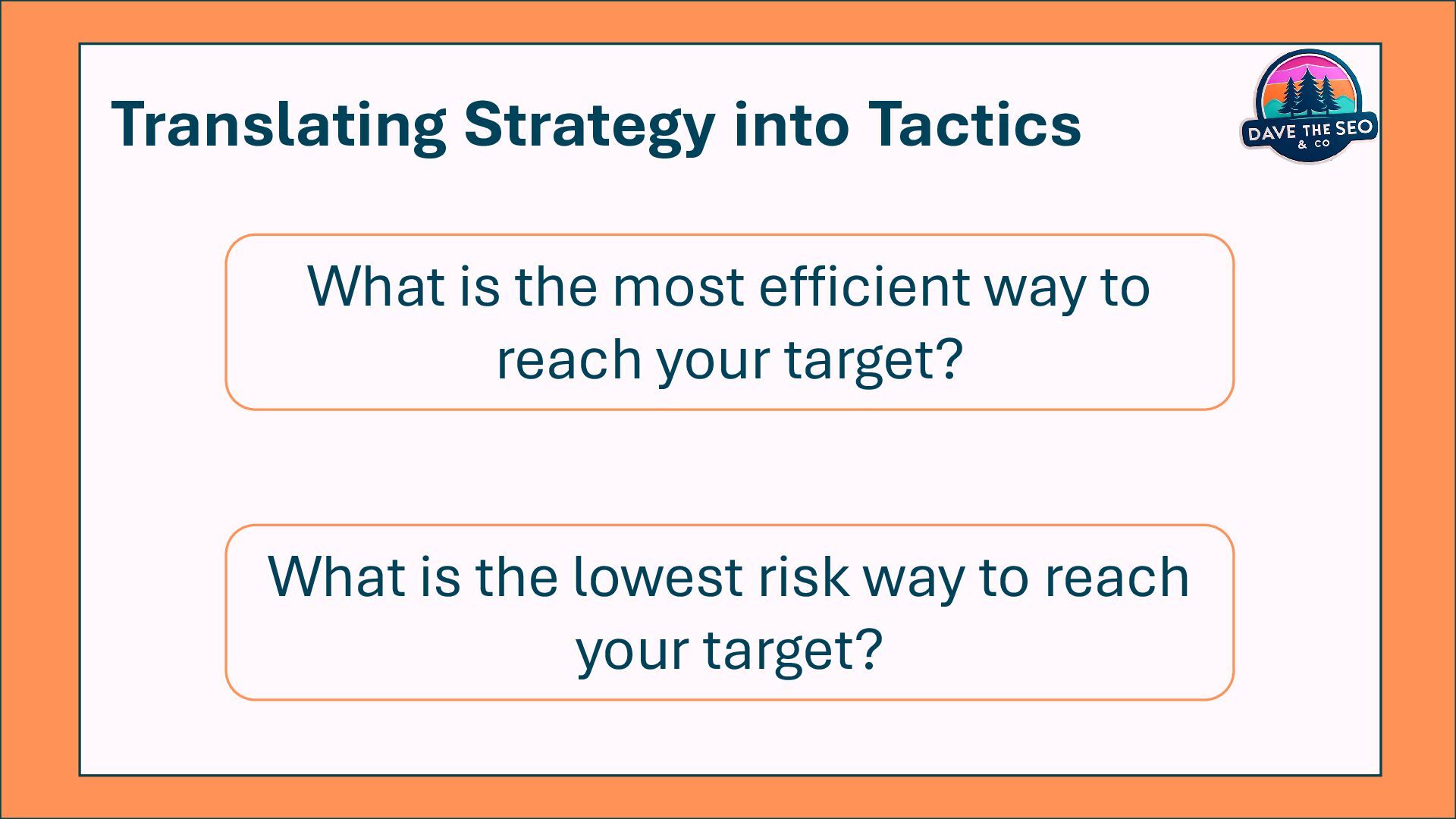 Translating Strategy into Tactics

DAVE THE SEO & CO

What is the most efficient way to reach your target?

What is the lowest risk way to reach your target?